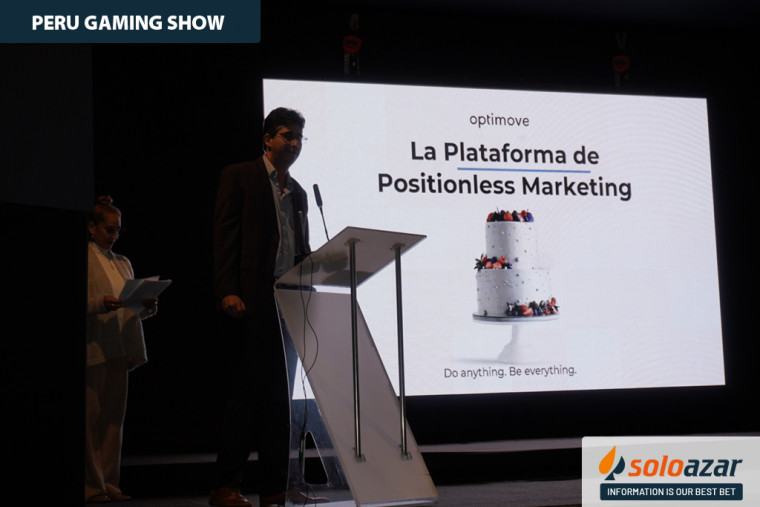 PERU GAMING SHOW

optimove

La Plataforma de Positionless Marketing

Do anything. Be everything.

soloazar
INFORMATION IS OUR BEST BET